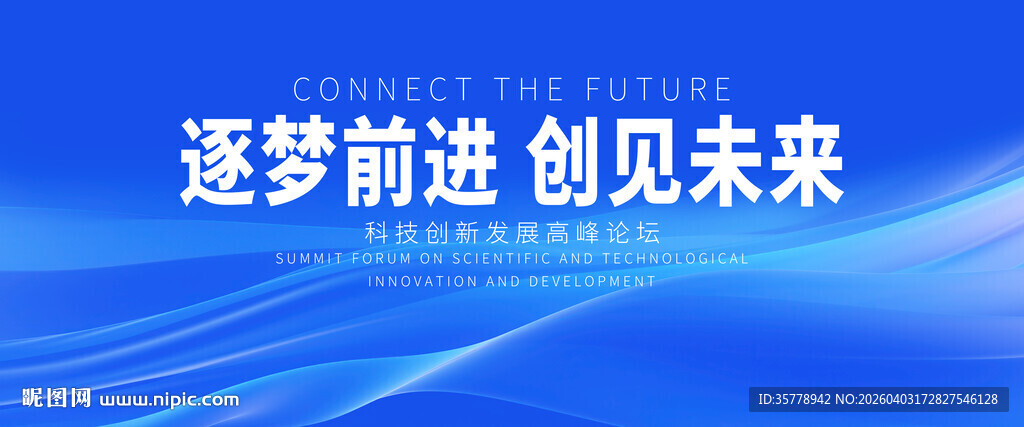 CONNECT THE FUTURE
逐梦前进 创见未来
科技创新发展高峰论坛
SUMMIT FORUM ON SCIENTIFIC AND TECHNOLOGICAL INNOVATION AND DEVELOPMENT

昵图网 www.nipic.com
ID:35778942 NO:20260403172827546128